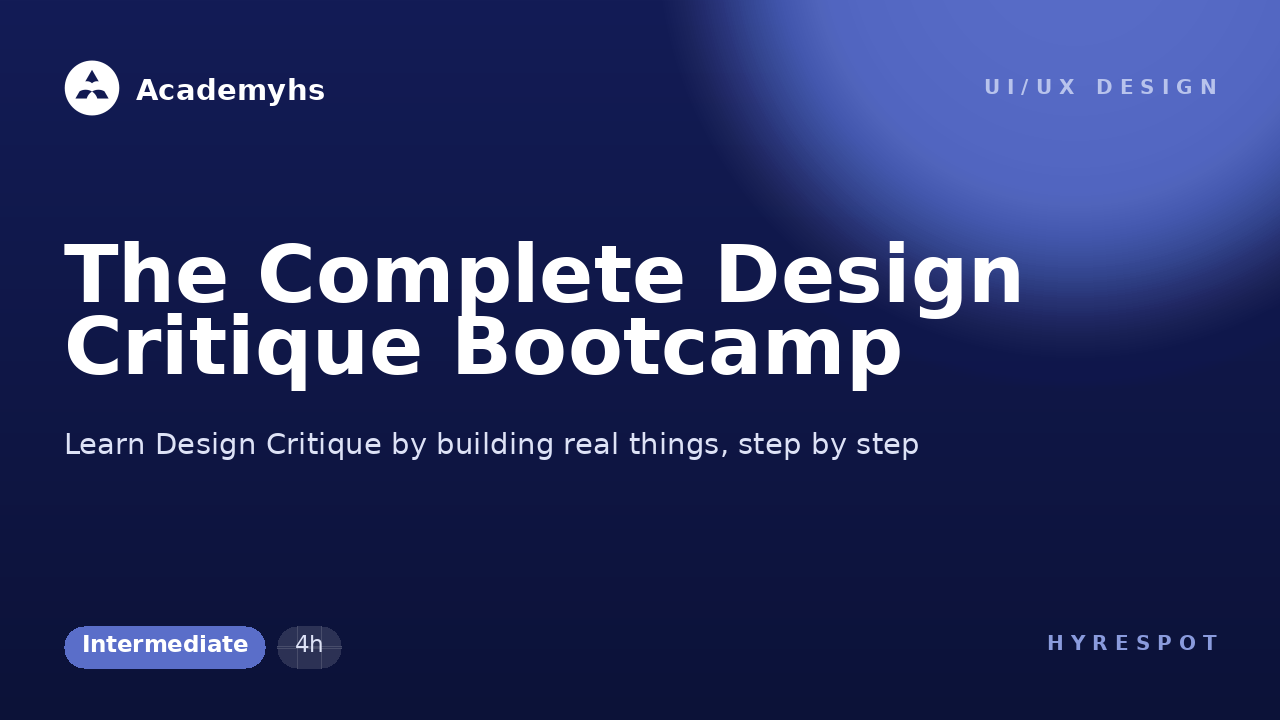 Academyhs

UI/UX DESIGN

The Complete Design Critique Bootcamp

Learn Design Critique by building real things, step by step

Intermediate

4h

HYRESPOT